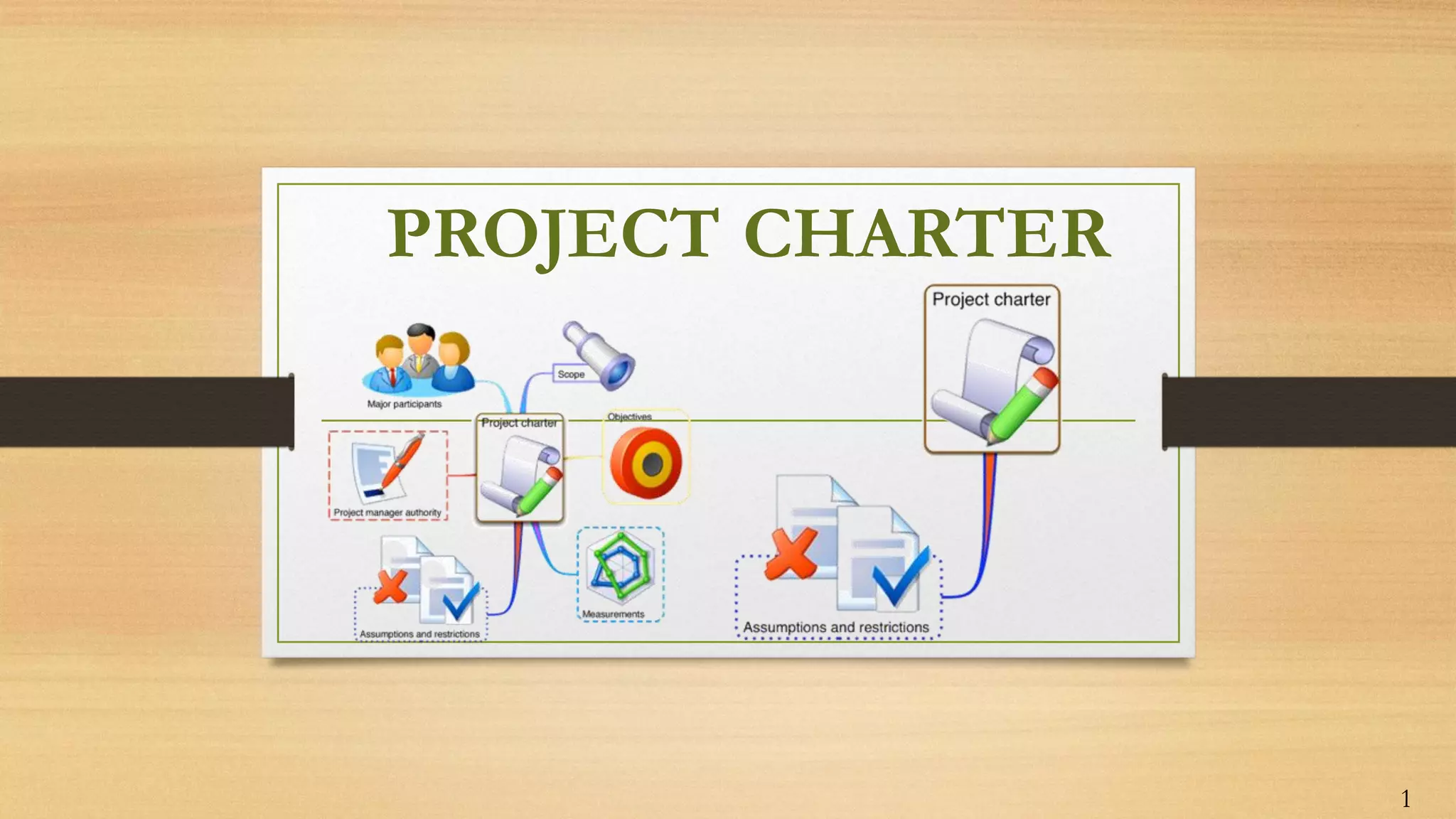 PROJECT CHARTER

Major participants

Scope

Project charter

Objectives

Project manager authority

Assumptions and restrictions

Measurements

Project charter

Assumptions and restrictions

1